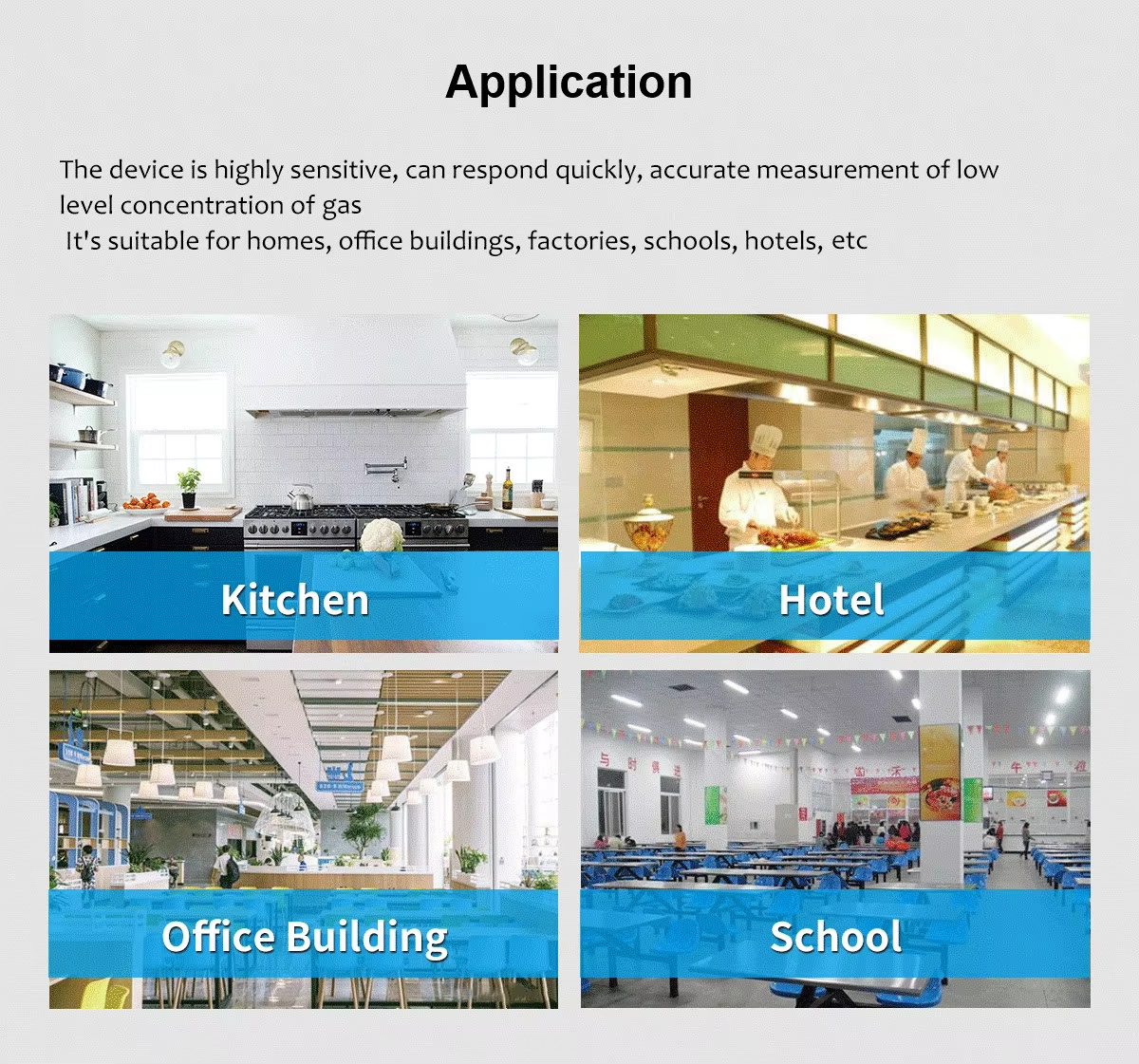 Application

The device is highly sensitive, can respond quickly, accurate measurement of low level concentration of gas

It's suitable for homes, office buildings, factories, schools, hotels, etc

Kitchen

Hotel

Office Building

School